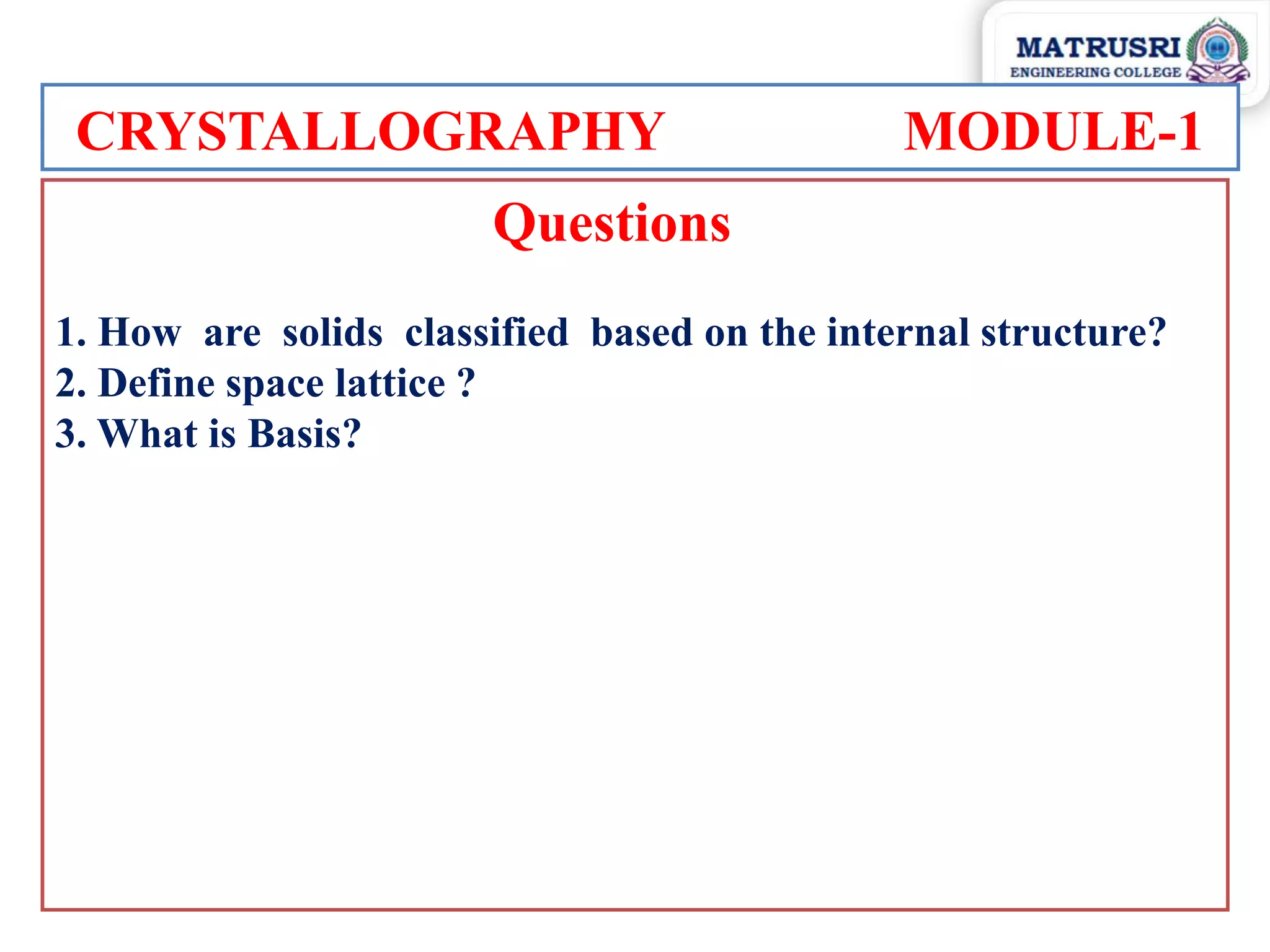 MATRUSRI
ENGINEERING COLLEGE

CRYSTALLOGRAPHY MODULE-1

Questions

1. How are solids classified based on the internal structure?
2. Define space lattice ?
3. What is Basis?